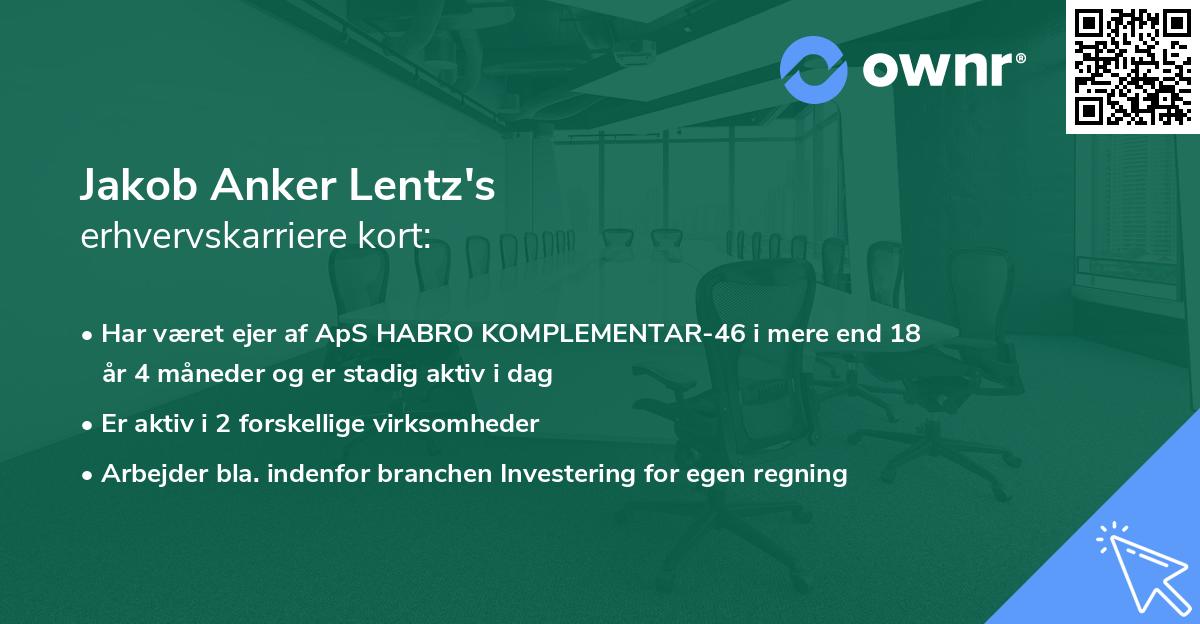 ownr®

Jakob Anker Lentz's
erhvervskarriere kort:

• Har været ejer af ApS HABRO KOMPLEMENTAR-46 i mere end 18 år 4 måneder og er stadig aktiv i dag

• Er aktiv i 2 forskellige virksomheder

• Arbejder bla. indenfor branchen Investering for egen regning